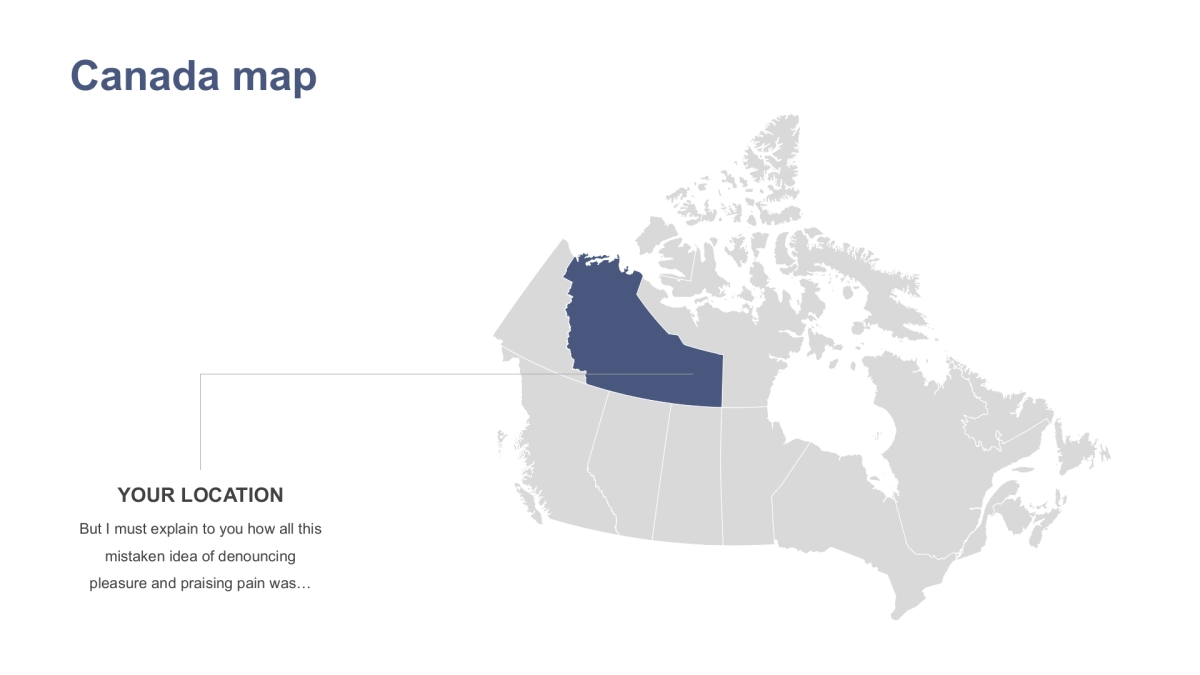 Canada map

YOUR LOCATION

But I must explain to you how all this mistaken idea of denouncing pleasure and praising pain was…